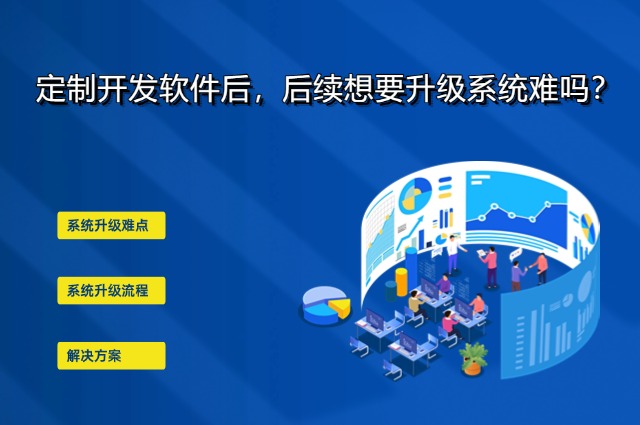 定制开发软件后，后续想要升级系统难吗?

系统升级难点

系统升级流程

解决方案